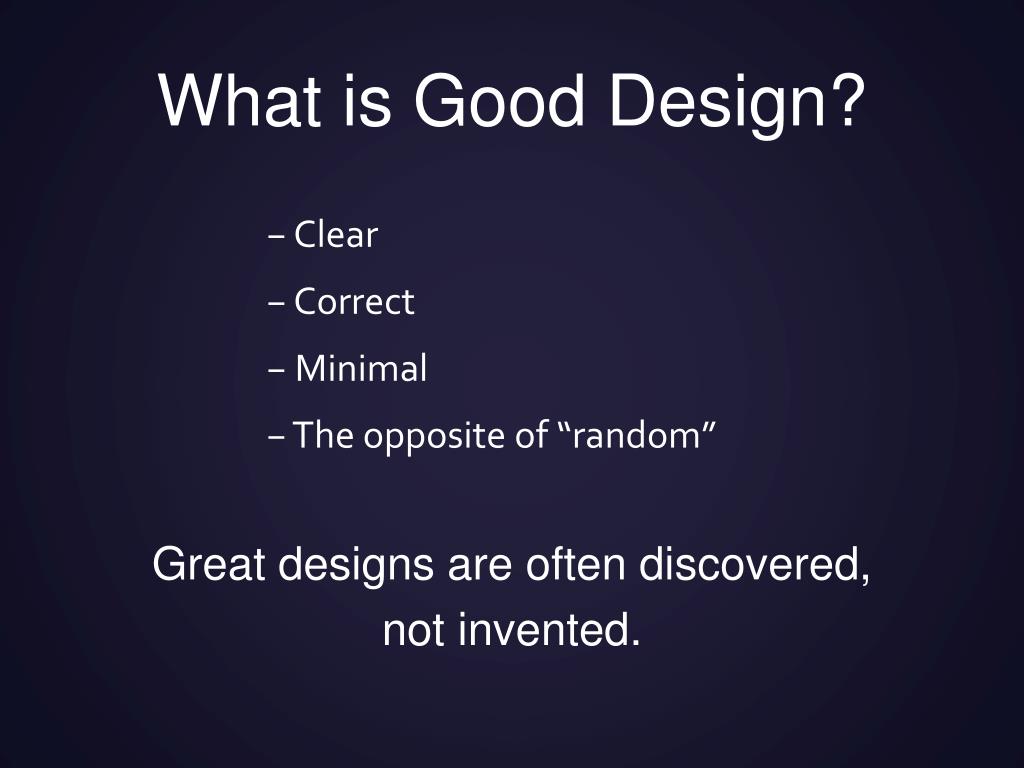 What is Good Design?

– Clear
– Correct
– Minimal
– The opposite of “random”

Great designs are often discovered, not invented.